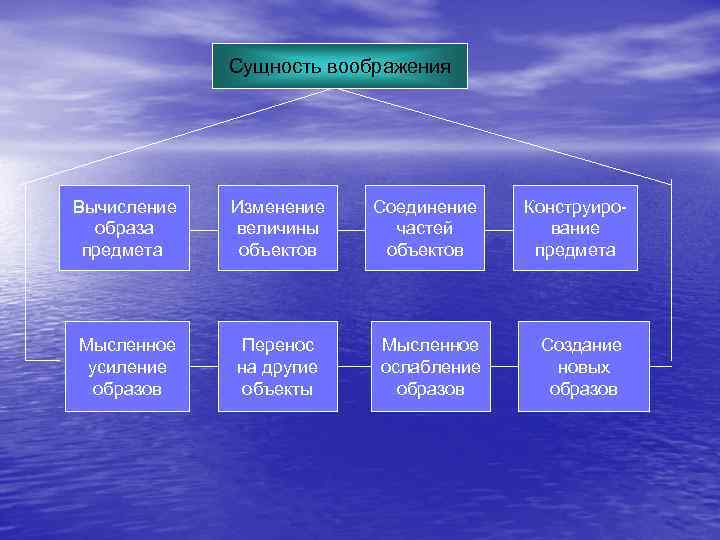 Сущность воображения

Вычисление образа предмета

Изменение величины объектов

Соединение частей объектов

Конструирование предмета

Мысленное усиление образов

Перенос на другие объекты

Мысленное ослабление образов

Создание новых образов